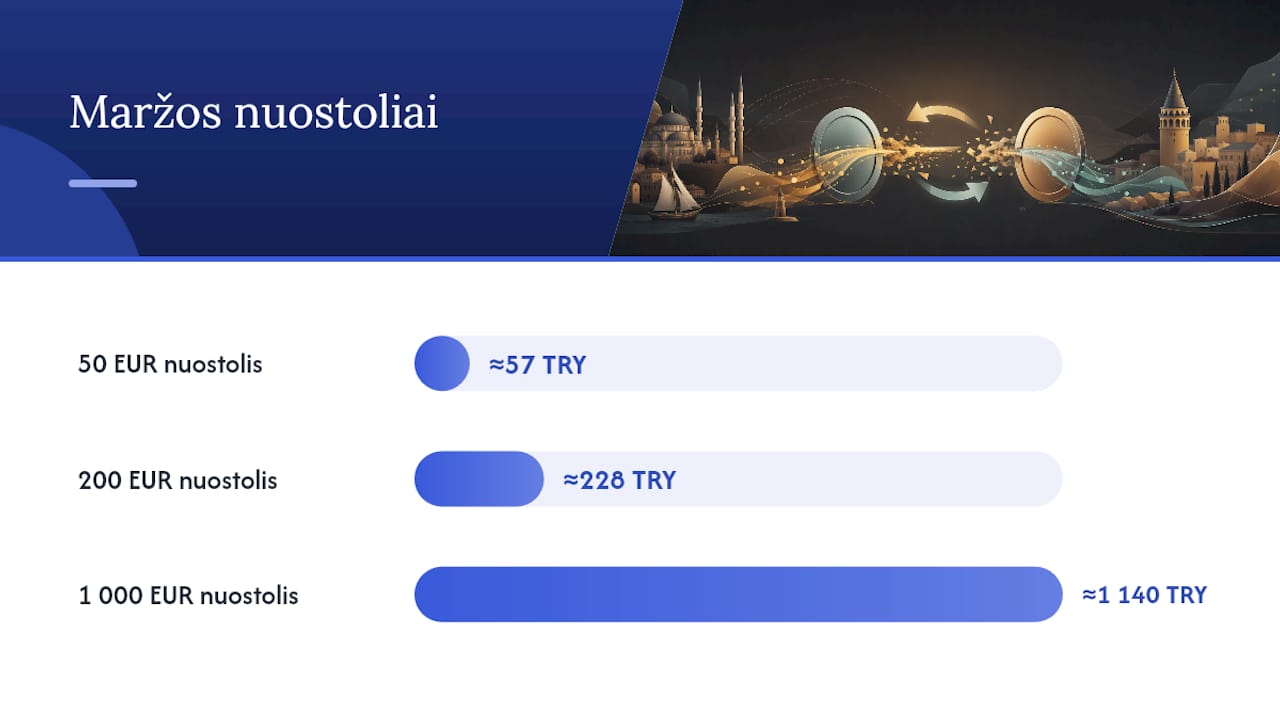 Maržos nuostoliai

50 EUR nuostolis
≈57 TRY

200 EUR nuostolis
≈228 TRY

1 000 EUR nuostolis
≈1 140 TRY